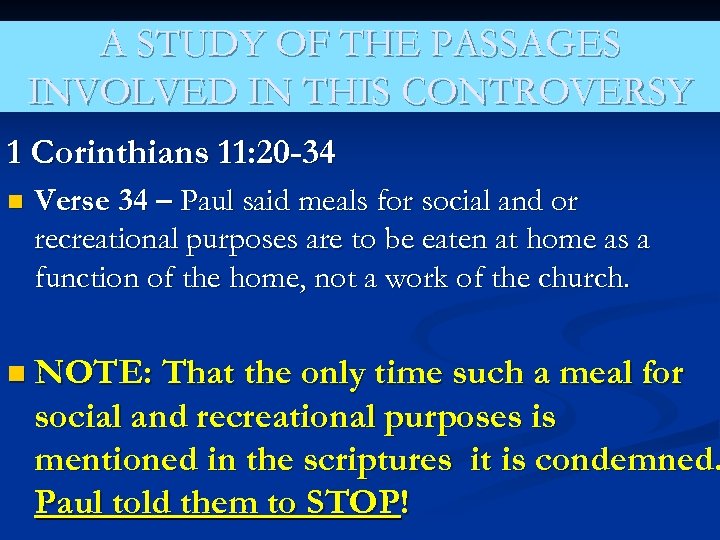 A STUDY OF THE PASSAGES INVOLVED IN THIS CONTROVERSY

1 Corinthians 11:20-34

Verse 34 – Paul said meals for social and or recreational purposes are to be eaten at home as a function of the home, not a work of the church.

NOTE: That the only time such a meal for social and recreational purposes is mentioned in the scriptures it is condemned. Paul told them to STOP!